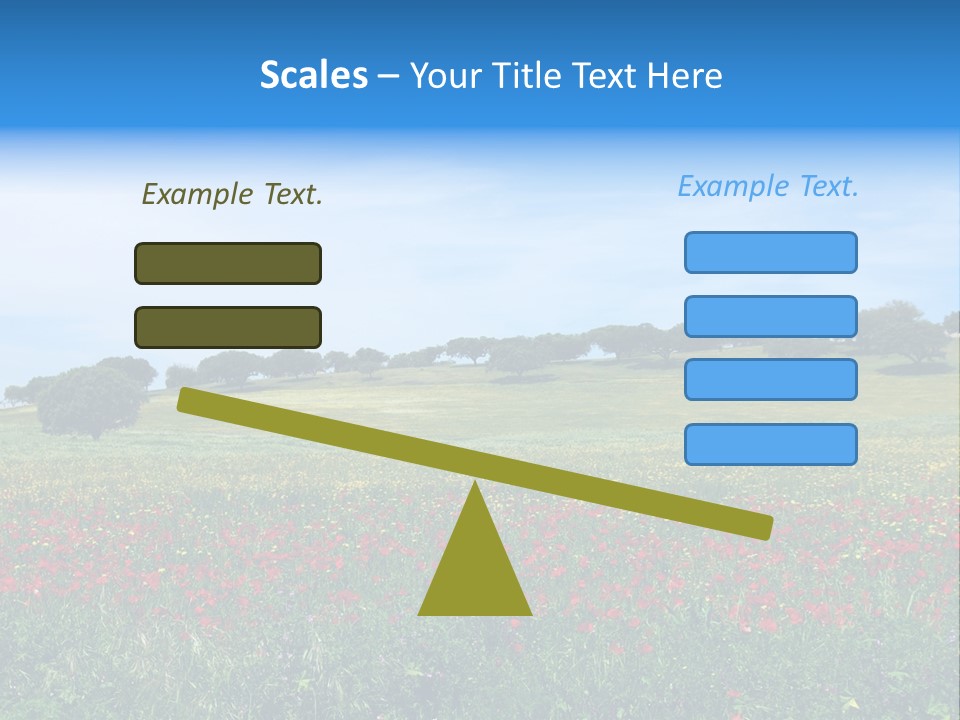 Scales – Your Title Text Here

Example Text.

Example Text.